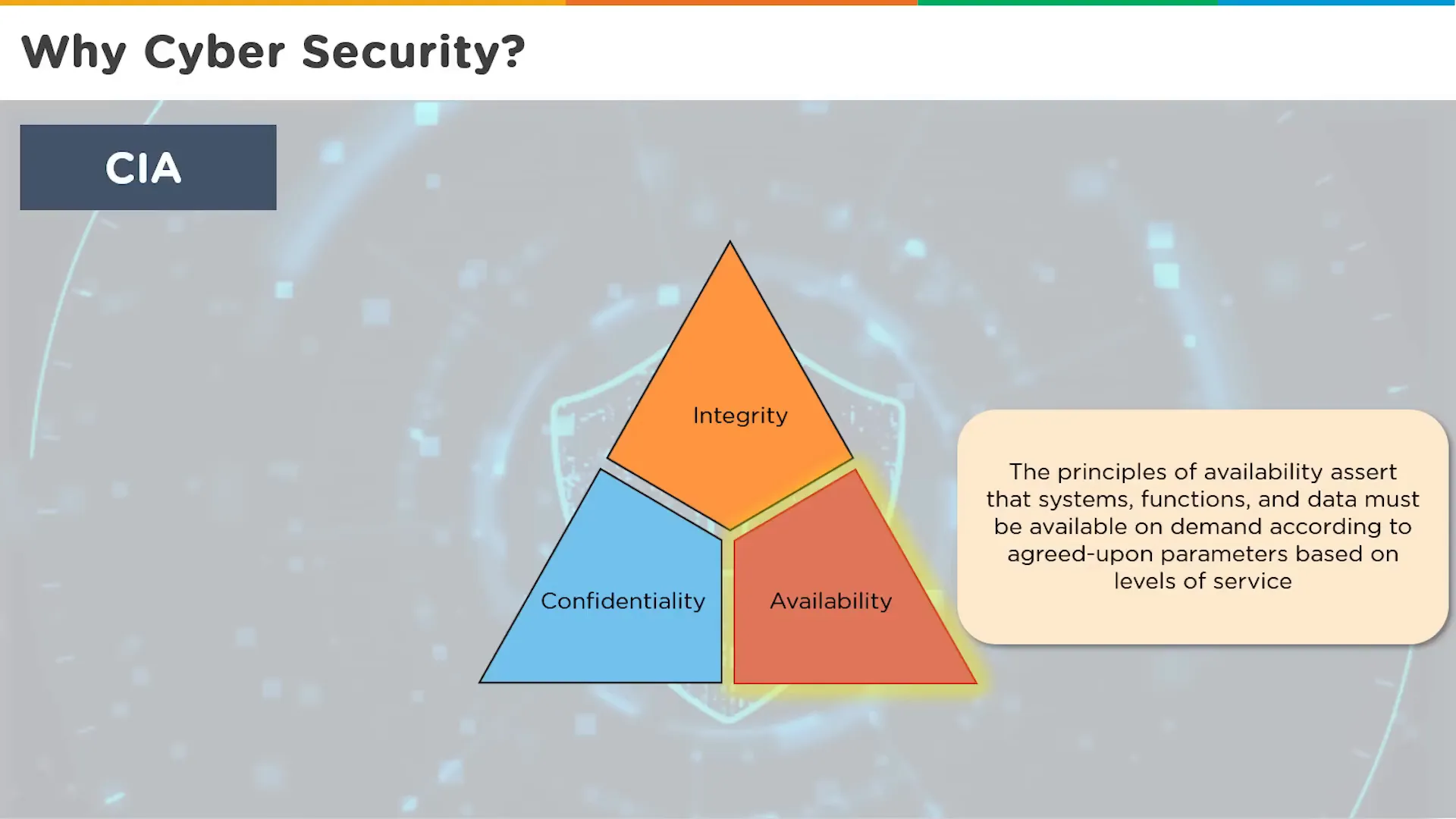 Why Cyber Security?

CIA

Integrity

Confidentiality

Availability

The principles of availability assert that systems, functions, and data must be available on demand according to agreed-upon parameters based on levels of service